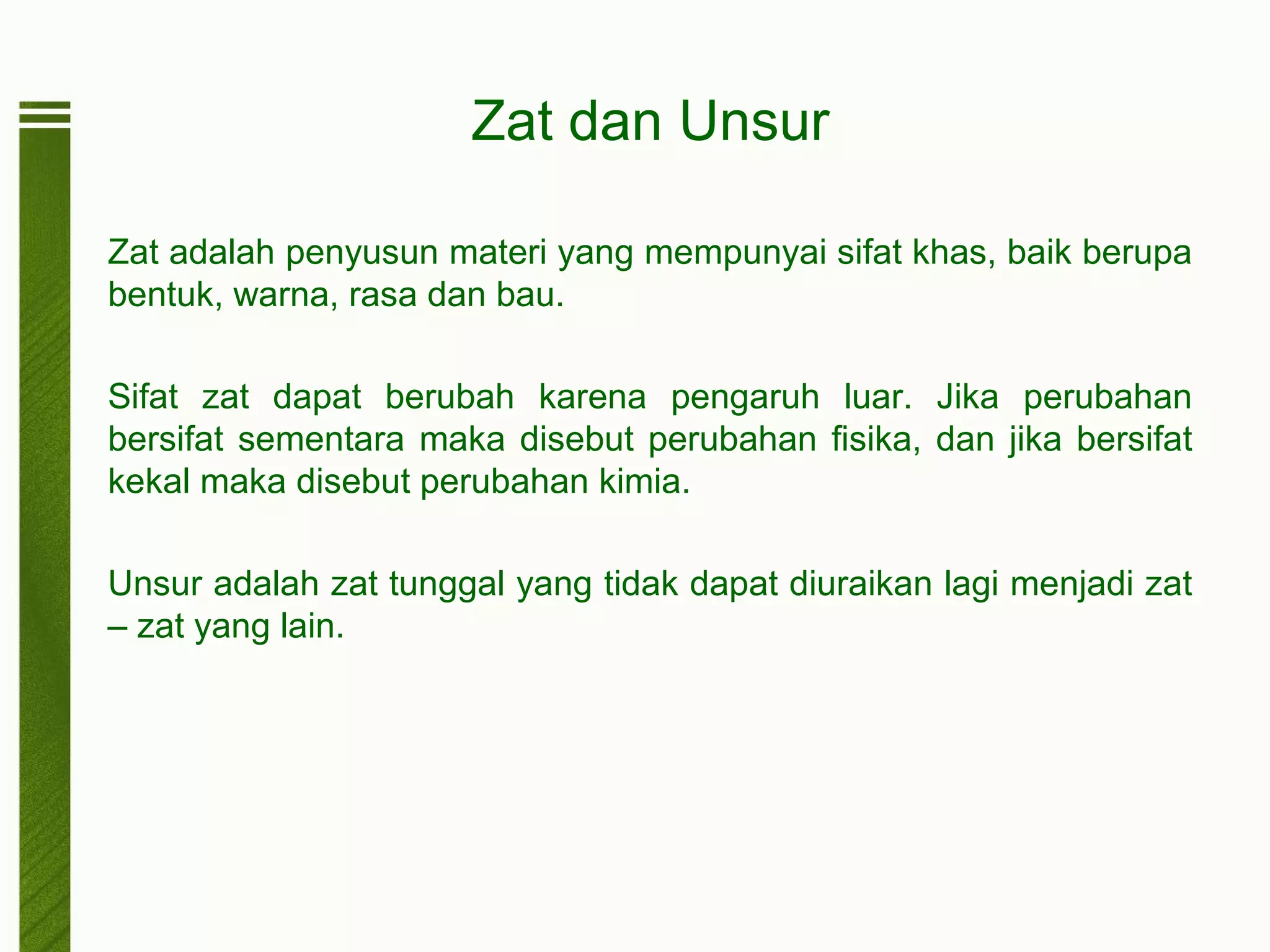 Zat dan Unsur

Zat adalah penyusun materi yang mempunyai sifat khas, baik berupa bentuk, warna, rasa dan bau.

Sifat zat dapat berubah karena pengaruh luar. Jika perubahan bersifat sementara maka disebut perubahan fisika, dan jika bersifat kekal maka disebut perubahan kimia.

Unsur adalah zat tunggal yang tidak dapat diuraikan lagi menjadi zat – zat yang lain.